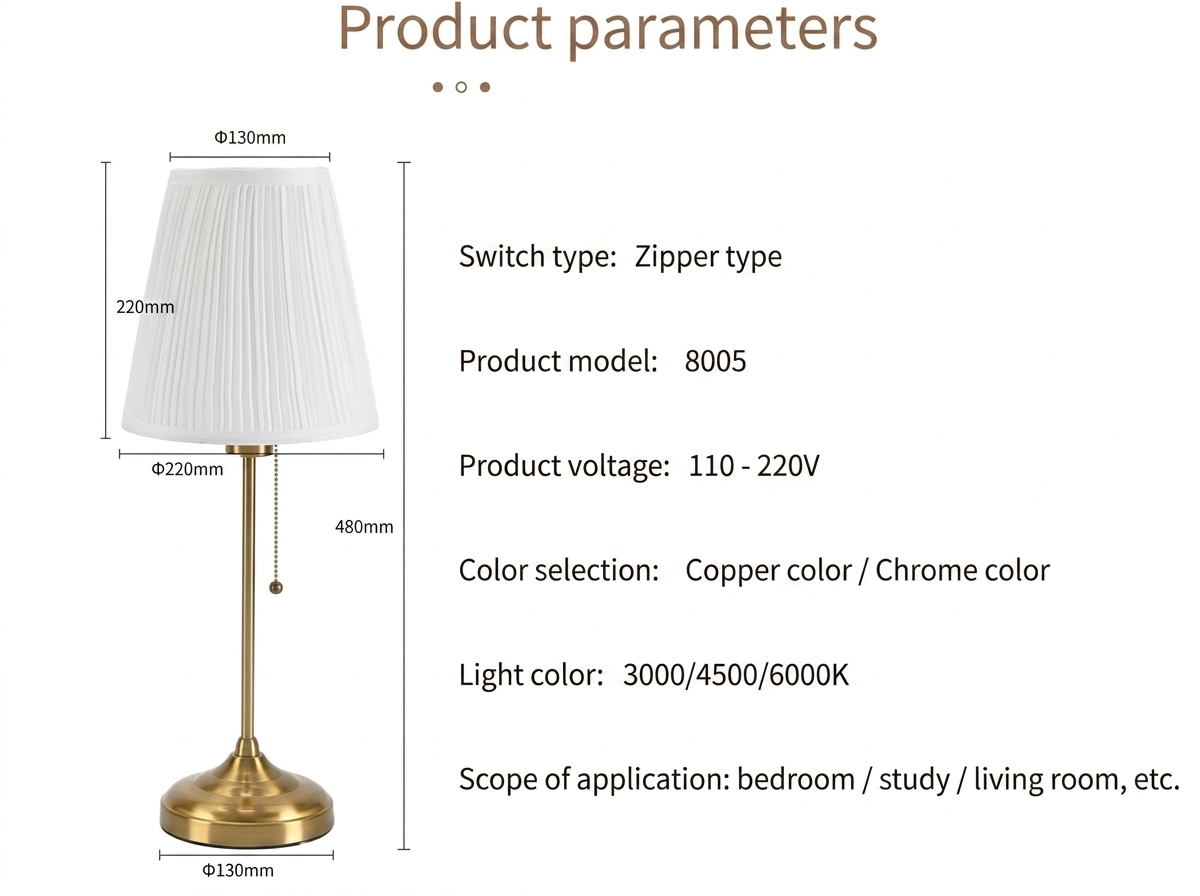 Product parameters

Φ130mm

220mm

Φ220mm

480mm

Φ130mm

Switch type: Zipper type

Product model: 8005

Product voltage: 110 - 220V

Color selection: Copper color / Chrome color

Light color: 3000/4500/6000K

Scope of application: bedroom / study / living room, etc.